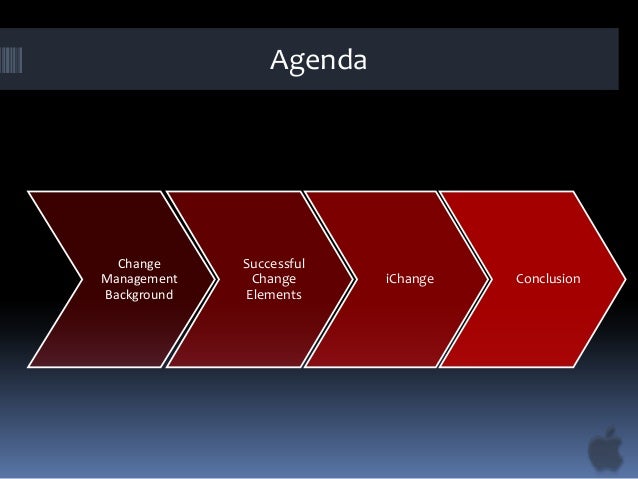 Agenda

Change Management Background

Successful Change Elements

iChange

Conclusion